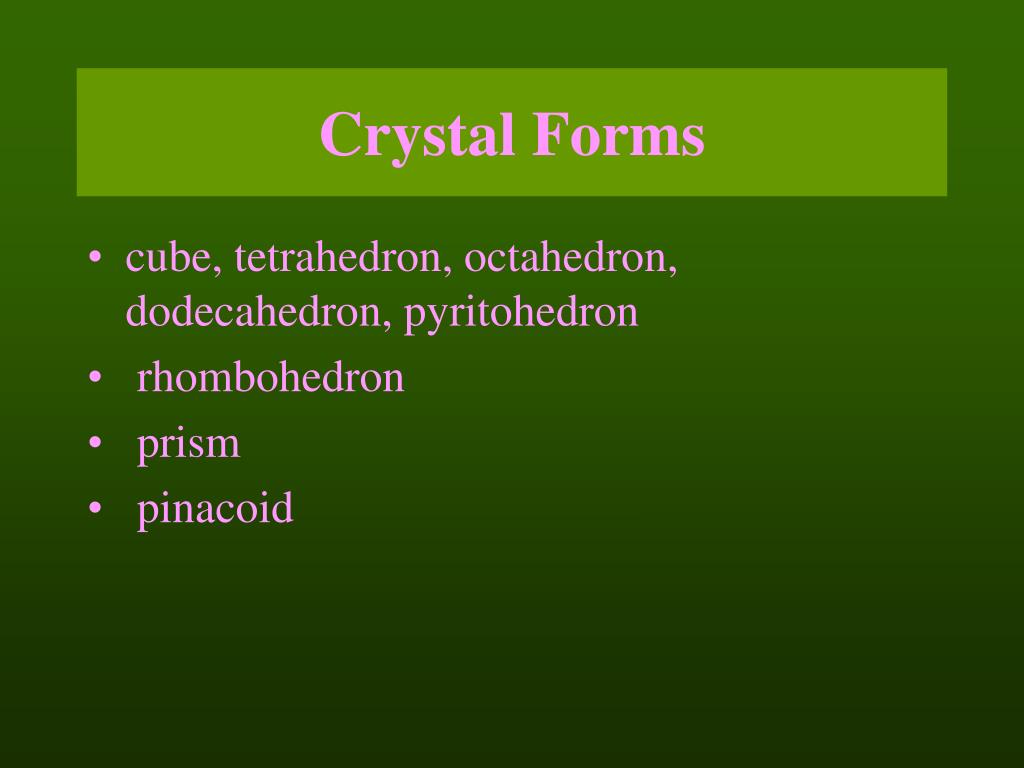 Crystal Forms

• cube, tetrahedron, octahedron, dodecahedron, pyritohedron
• rhombohedron
• prism
• pinacoid